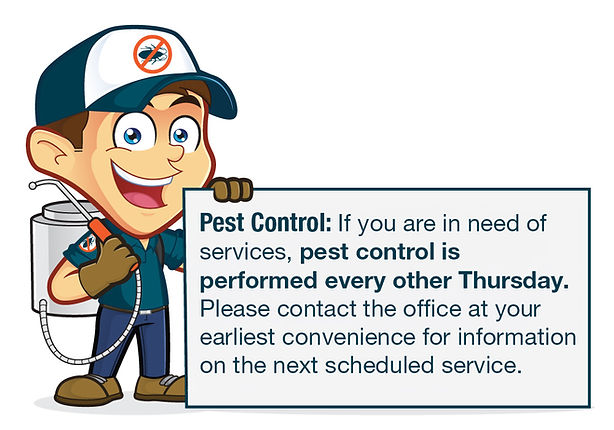 Pest Control: If you are in need of services, pest control is performed every other Thursday. Please contact the office at your earliest convenience for information on the next scheduled service.